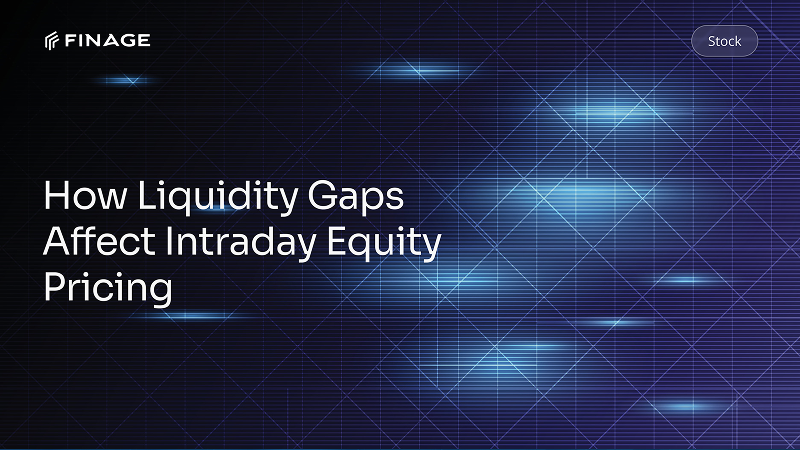 FINAGE

Stock

How Liquidity Gaps Affect Intraday Equity Pricing